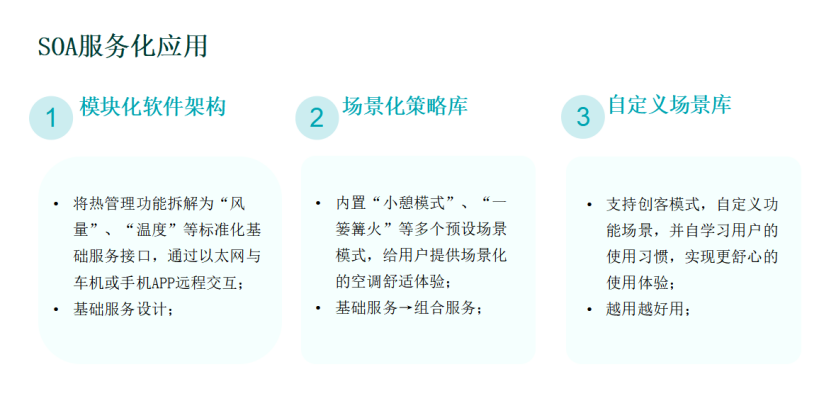 SOA服务化应用

1 模块化软件架构

• 将热管理功能拆解为“风量”、“温度”等标准化基础服务接口，通过以太网与车机或手机APP远程交互；
• 基础服务设计；

2 场景化策略库

• 内置“小憩模式”、“一篓篝火”等多个预设场景模式，给用户提供场景化的空调舒适体验；
• 基础服务→组合服务；

3 自定义场景库

• 支持创客模式，自定义功能场景，并自学习用户的使用习惯，实现更舒心的使用体验；
• 越用越好用；